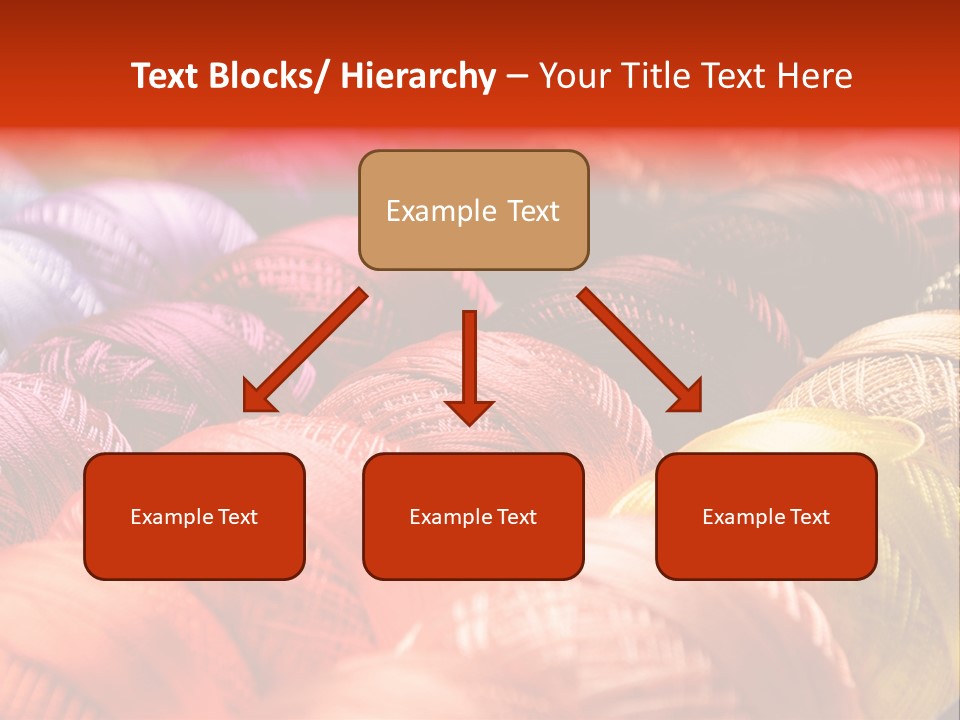 Text Blocks/ Hierarchy – Your Title Text Here

Example Text

Example Text

Example Text

Example Text